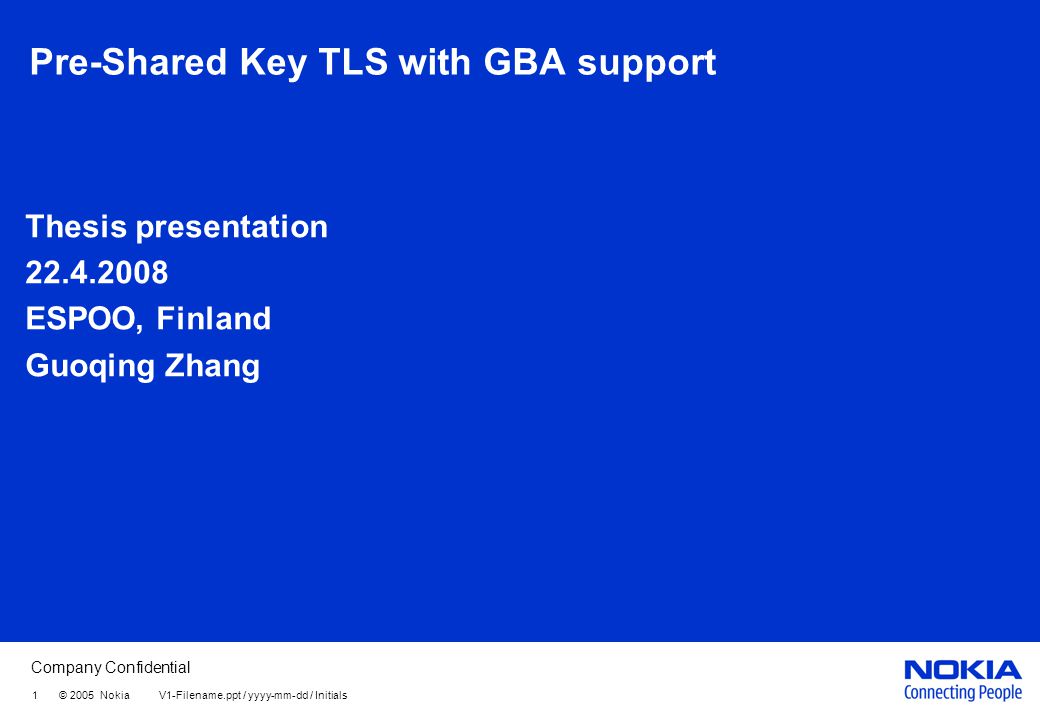 Pre-Shared Key TLS with GBA support

Thesis presentation
22.4.2008
ESPOO, Finland
Guoqing Zhang

Company Confidential

1 © 2005 Nokia V1-Filename.ppt / yyyy-mm-dd / Initials

NOKIA
Connecting People